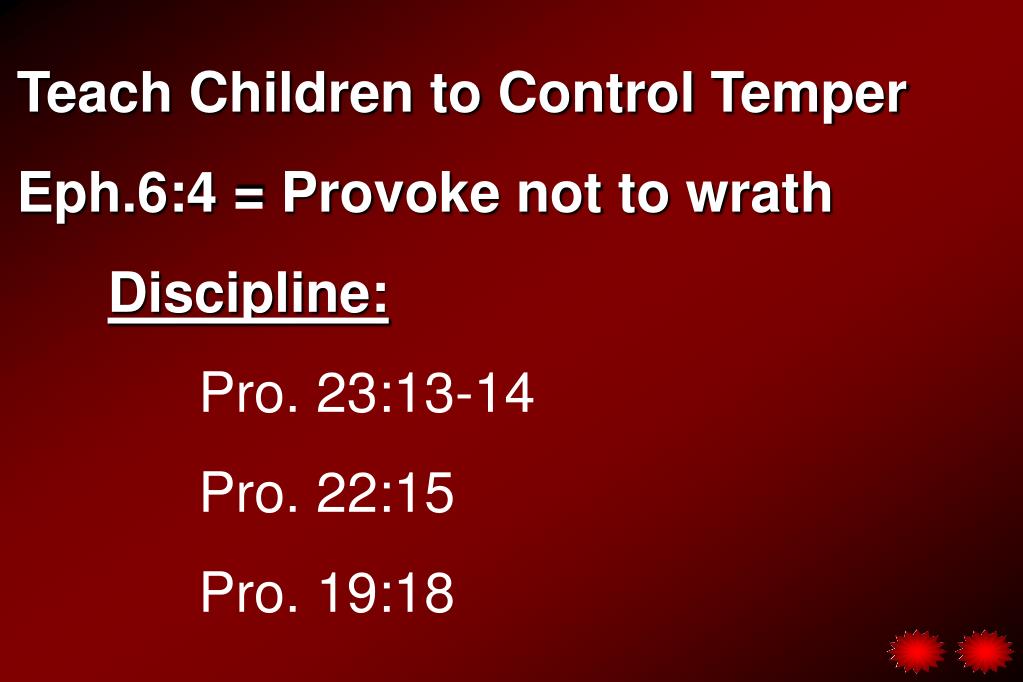 Teach Children to Control Temper

Eph.6:4 = Provoke not to wrath

Discipline:

Pro. 23:13-14

Pro. 22:15

Pro. 19:18